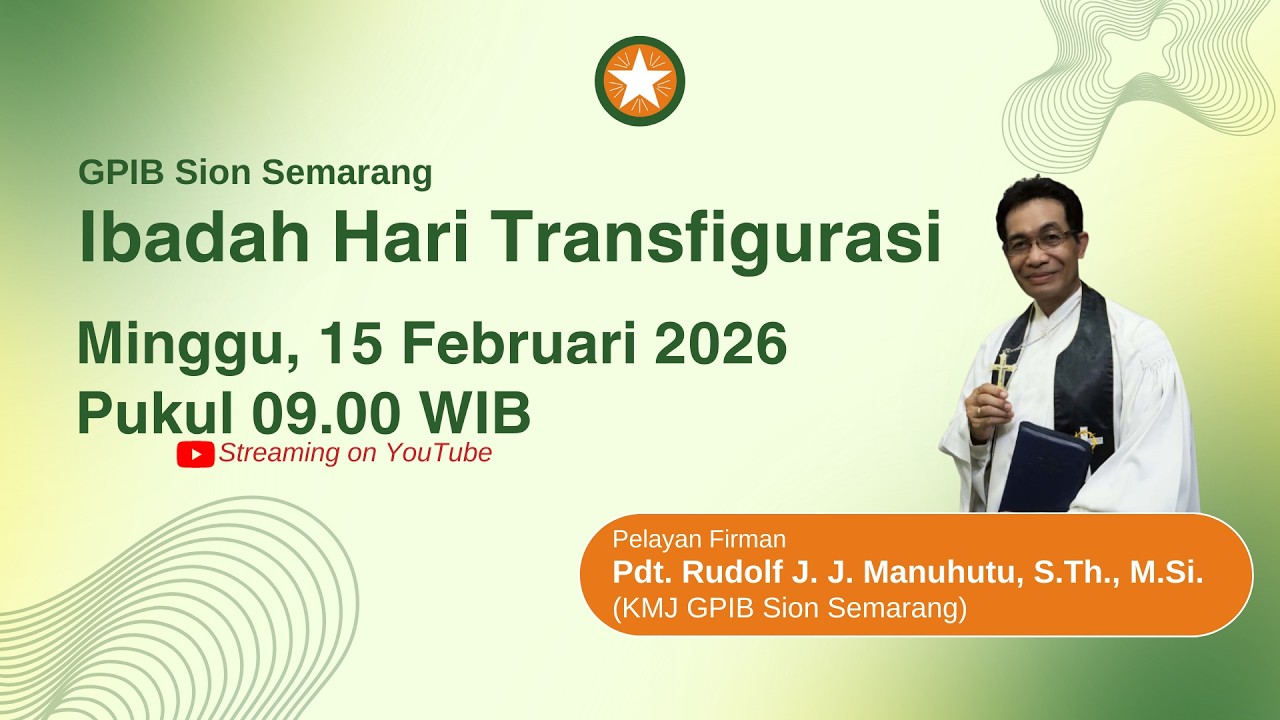 GPIB Sion Semarang
Ibadah Hari Transfigurasi

Minggu, 15 Februari 2026
Pukul 09.00 WIB

Streaming on YouTube

Pelayan Firman
Pdt. Rudolf J. J. Manuhutu, S.Th., M.Si.
(KMJ GPIB Sion Semarang)